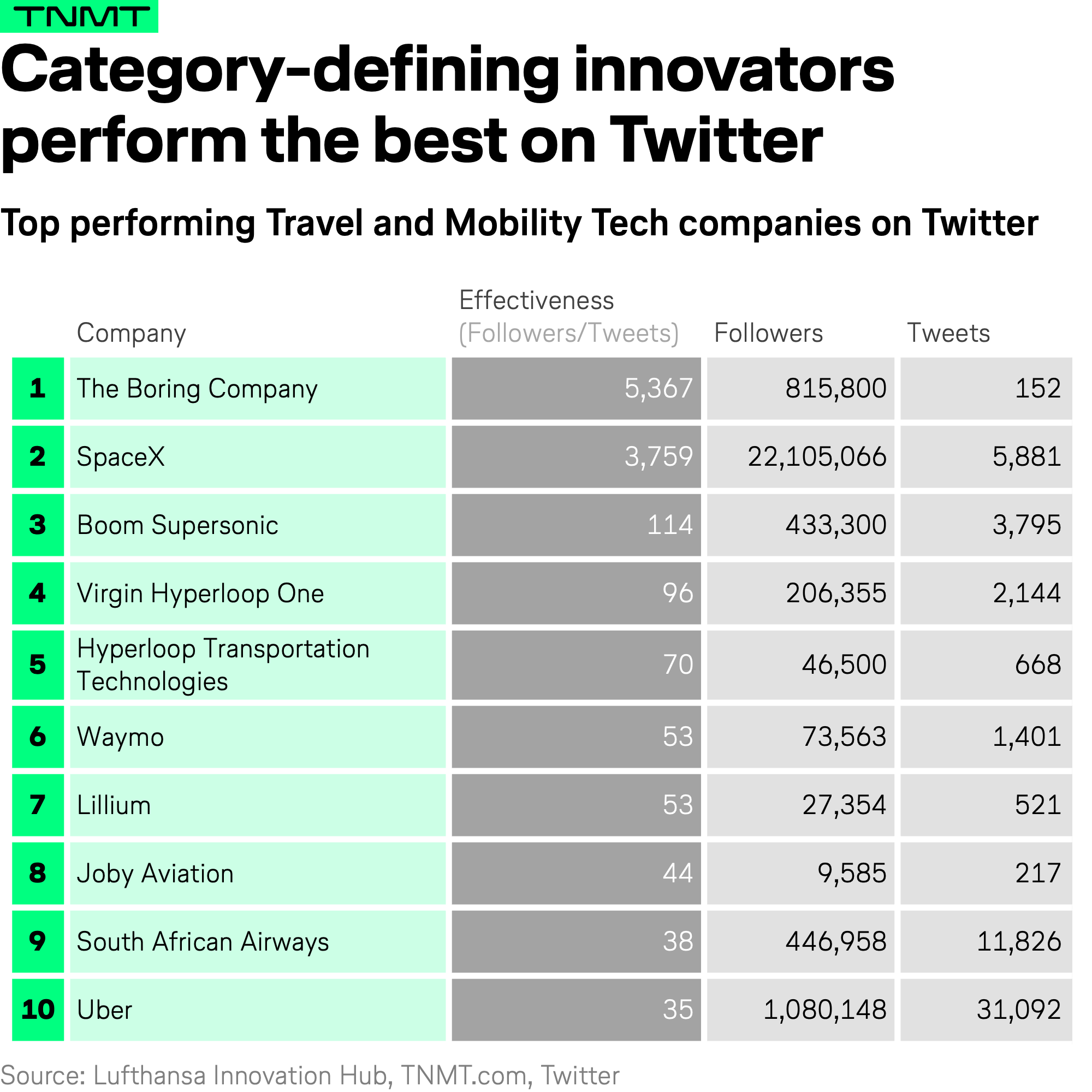 TNMT

Category-defining innovators perform the best on Twitter

Top performing Travel and Mobility Tech companies on Twitter

| | Company | Effectiveness (Followers/Tweets) | Followers | Tweets |
|---|---|---|---|---|
| 1 | The Boring Company | 5,367 | 815,800 | 152 |
| 2 | SpaceX | 3,759 | 22,105,066 | 5,881 |
| 3 | Boom Supersonic | 114 | 433,300 | 3,795 |
| 4 | Virgin Hyperloop One | 96 | 206,355 | 2,144 |
| 5 | Hyperloop Transportation Technologies | 70 | 46,500 | 668 |
| 6 | Waymo | 53 | 73,563 | 1,401 |
| 7 | Lillium | 53 | 27,354 | 521 |
| 8 | Joby Aviation | 44 | 9,585 | 217 |
| 9 | South African Airways | 38 | 446,958 | 11,826 |
| 10 | Uber | 35 | 1,080,148 | 31,092 |

Source: Lufthansa Innovation Hub, TNMT.com, Twitter